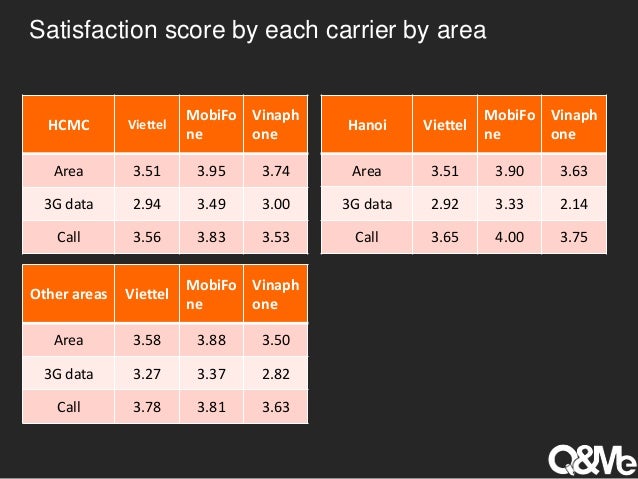 Satisfaction score by each carrier by area

| HCMC | Viettel | MobiFone | Vinaphone |
|---|---|---|---|
| Area | 3.51 | 3.95 | 3.74 |
| 3G data | 2.94 | 3.49 | 3.00 |
| Call | 3.56 | 3.83 | 3.53 |

| Hanoi | Viettel | MobiFone | Vinaphone |
|---|---|---|---|
| Area | 3.51 | 3.90 | 3.63 |
| 3G data | 2.92 | 3.33 | 2.14 |
| Call | 3.65 | 4.00 | 3.75 |

| Other areas | Viettel | MobiFone | Vinaphone |
|---|---|---|---|
| Area | 3.58 | 3.88 | 3.50 |
| 3G data | 3.27 | 3.37 | 2.82 |
| Call | 3.78 | 3.81 | 3.63 |

Q&Me